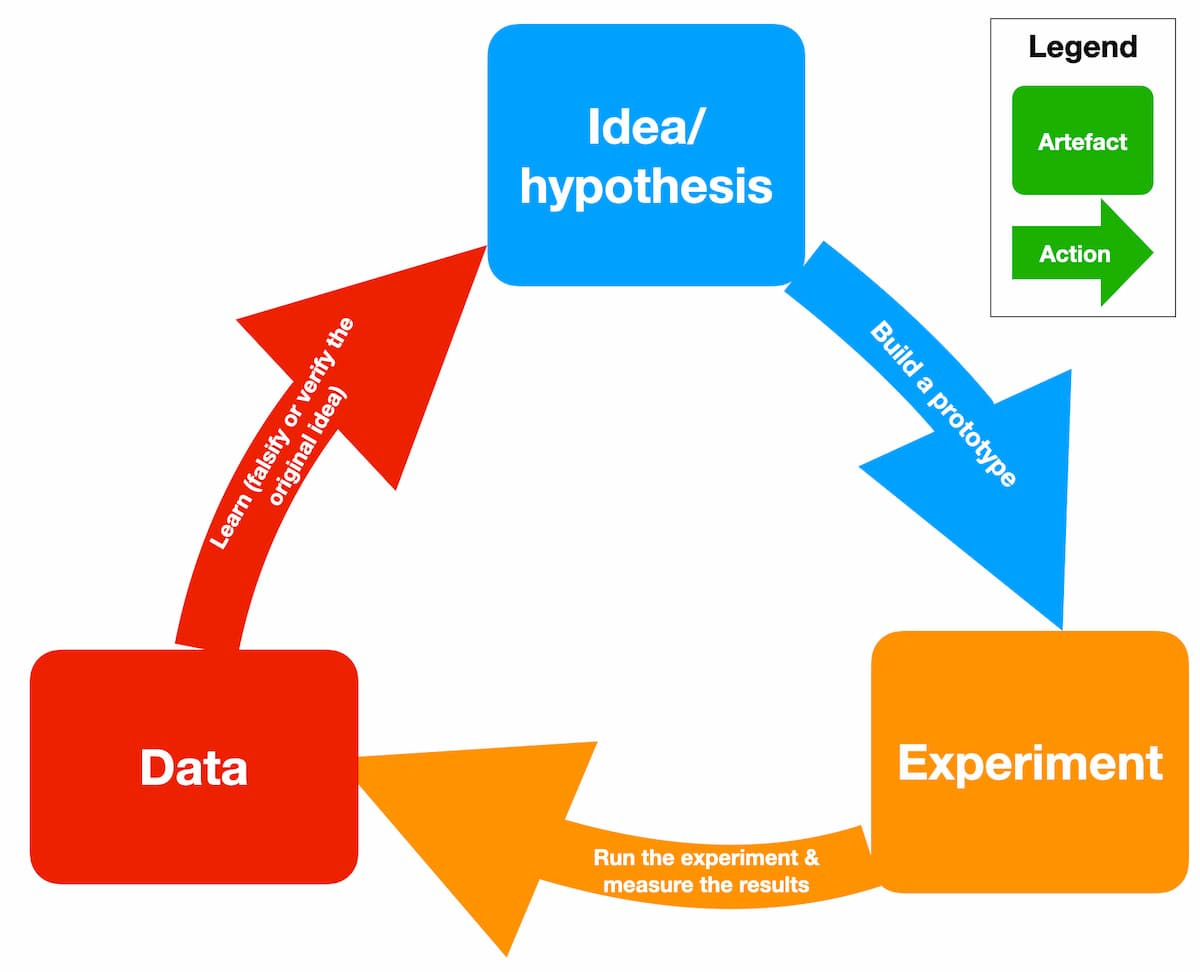 Idea/
hypothesis

Legend

Artefact

Action

Build a prototype

Experiment

Run the experiment &
measure the results

Data

Learn (falsify or verify the original idea)